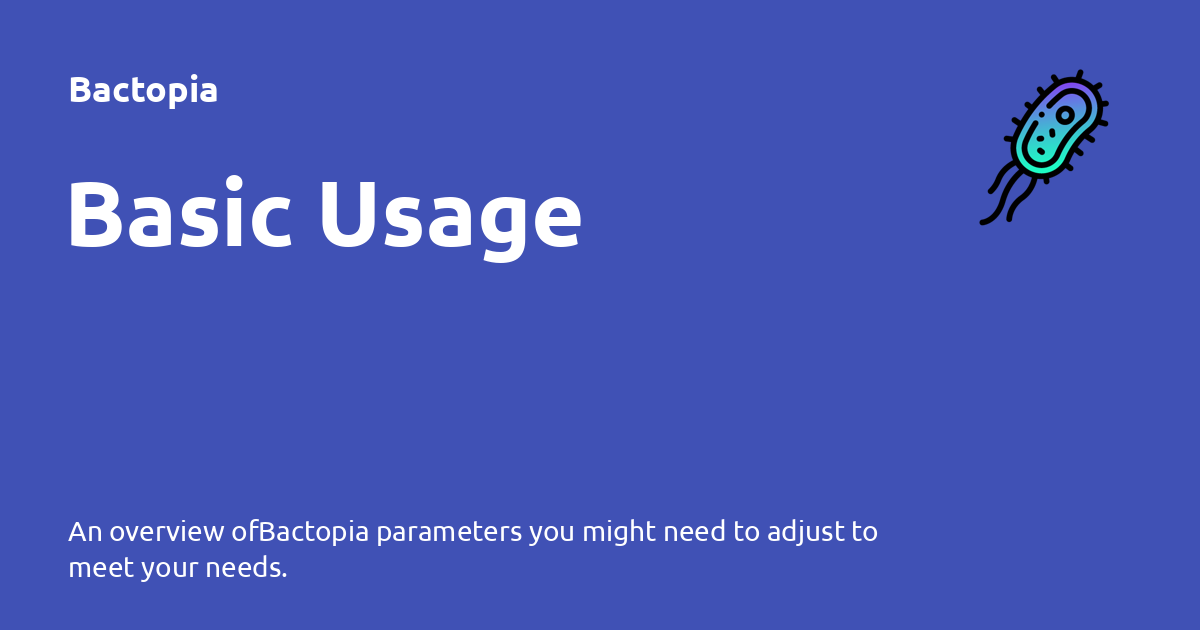 Bactopia

Basic Usage

An overview ofBactopia parameters you might need to adjust to meet your needs.